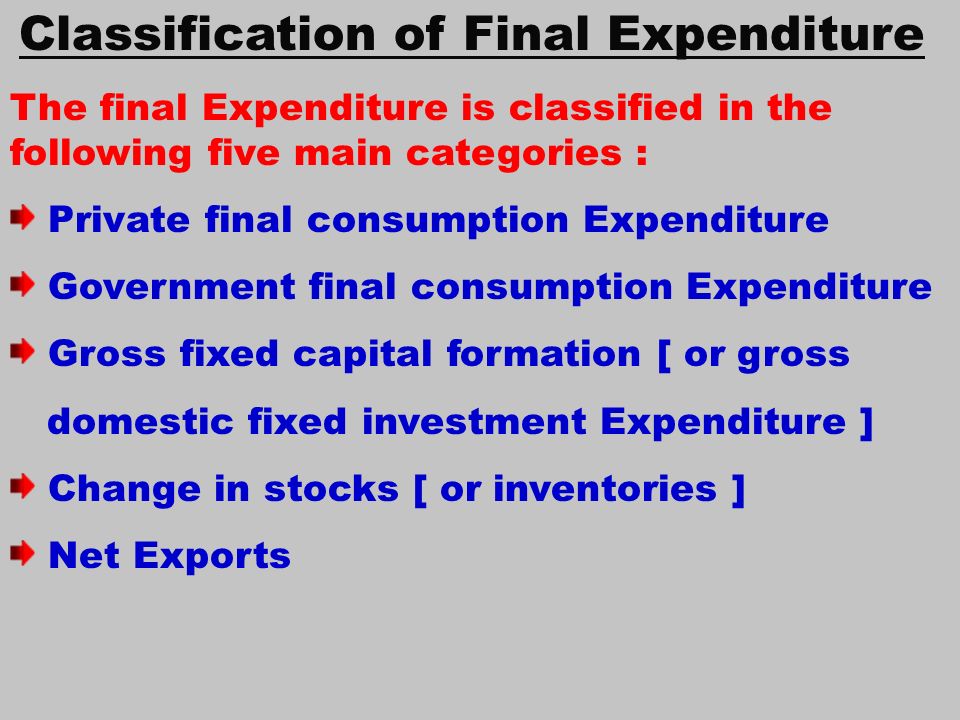 Classification of Final Expenditure

The final Expenditure is classified in the following five main categories :

Private final consumption Expenditure

Government final consumption Expenditure

Gross fixed capital formation [ or gross domestic fixed investment Expenditure ]

Change in stocks [ or inventories ]

Net Exports